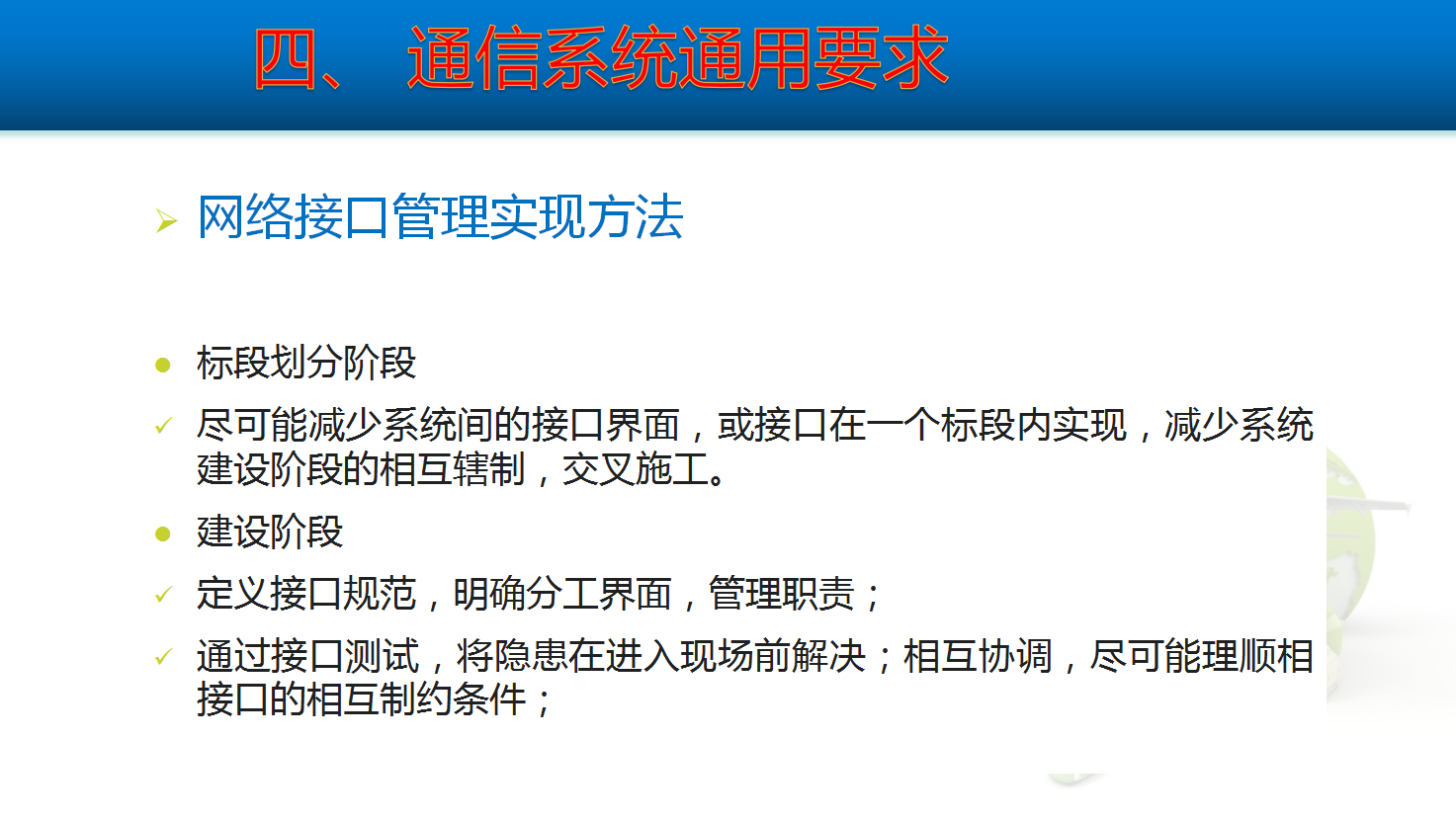 四、 通信系统通用要求

➢ 网络接口管理实现方法

● 标段划分阶段

✓ 尽可能减少系统间的接口界面，或接口在一个标段内实现，减少系统建设阶段的相互辖制，交叉施工。

● 建设阶段

✓ 定义接口规范，明确分工界面，管理职责；

✓ 通过接口测试，将隐患在进入现场前解决；相互协调，尽可能理顺相接口的相互制约条件；